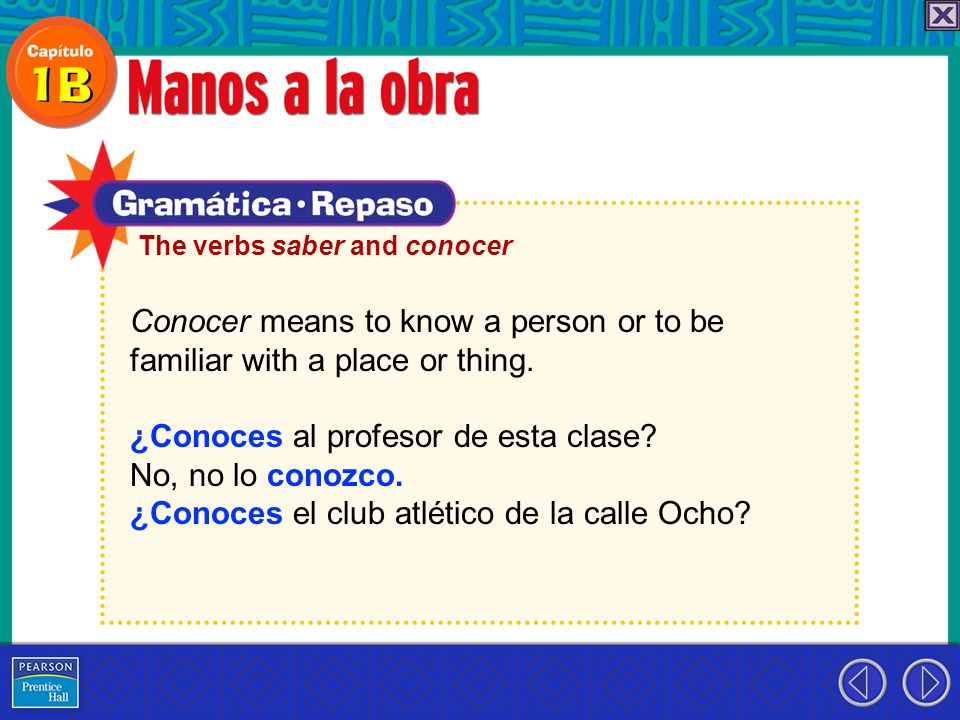 Capítulo 1B

Manos a la obra

Gramática • Repaso

The verbs saber and conocer

Conocer means to know a person or to be familiar with a place or thing.

¿Conoces al profesor de esta clase?
No, no lo conozco.
¿Conoces el club atlético de la calle Ocho?

PEARSON
Prentice Hall